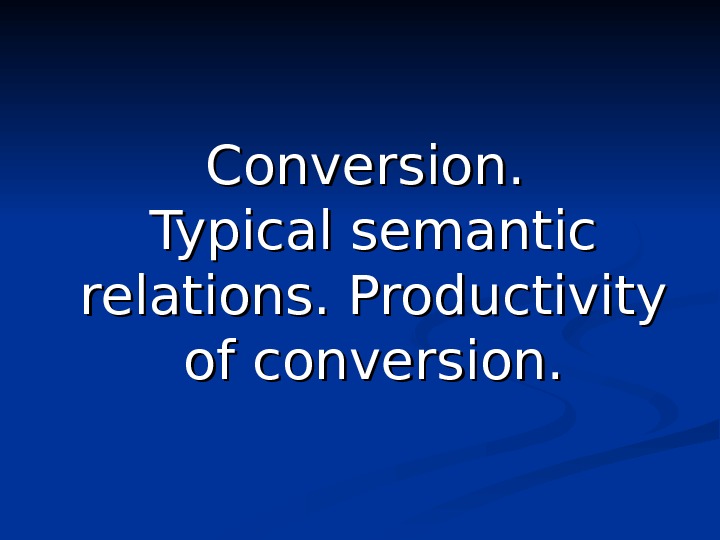 Conversion.
Typical semantic relations. Productivity of conversion.